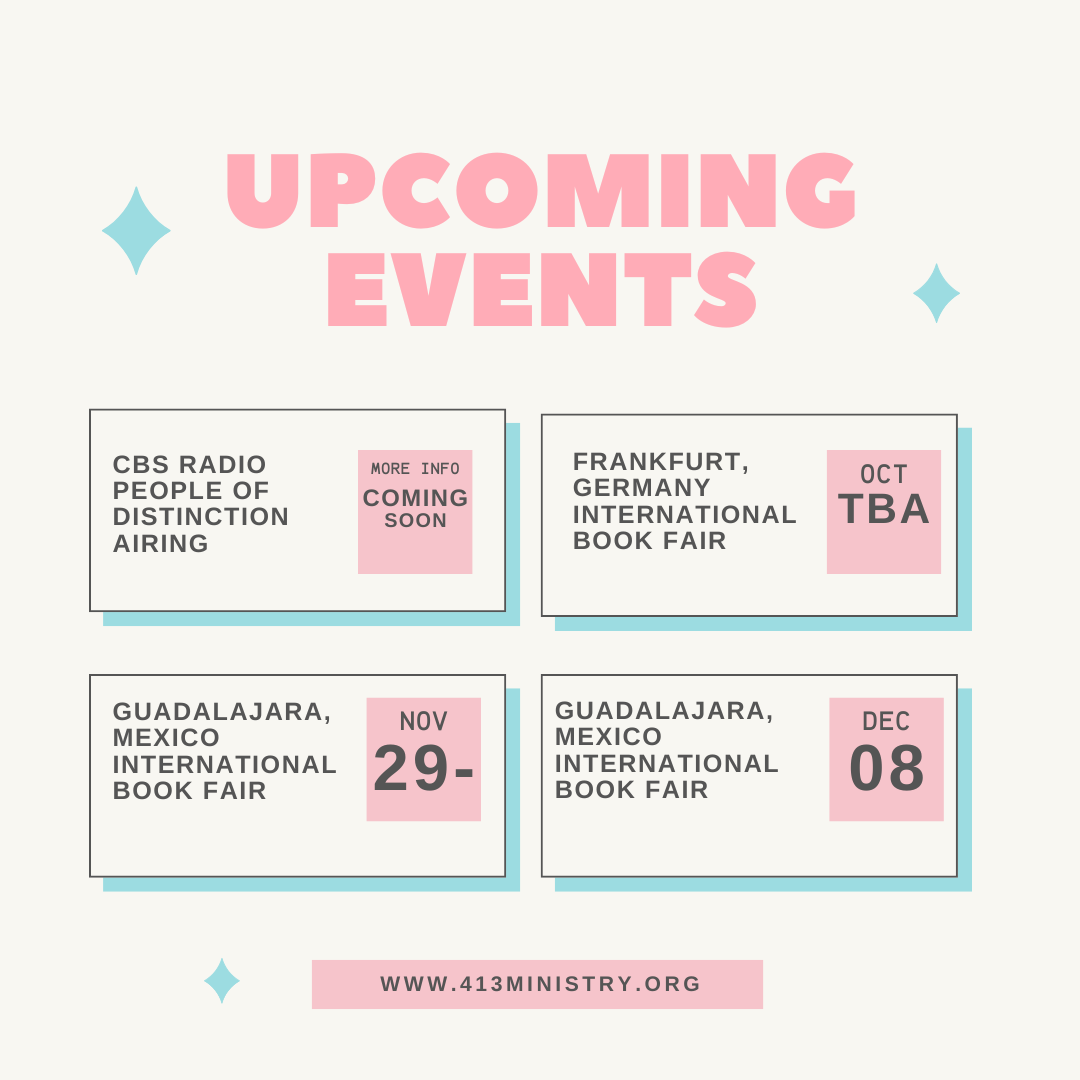 UPCOMING EVENTS

CBS RADIO PEOPLE OF DISTINCTION AIRING

MORE INFO
COMING SOON

FRANKFURT, GERMANY INTERNATIONAL BOOK FAIR

OCT
TBA

GUADALAJARA, MEXICO INTERNATIONAL BOOK FAIR

NOV
29-

GUADALAJARA, MEXICO INTERNATIONAL BOOK FAIR

DEC
08

WWW.413MINISTRY.ORG